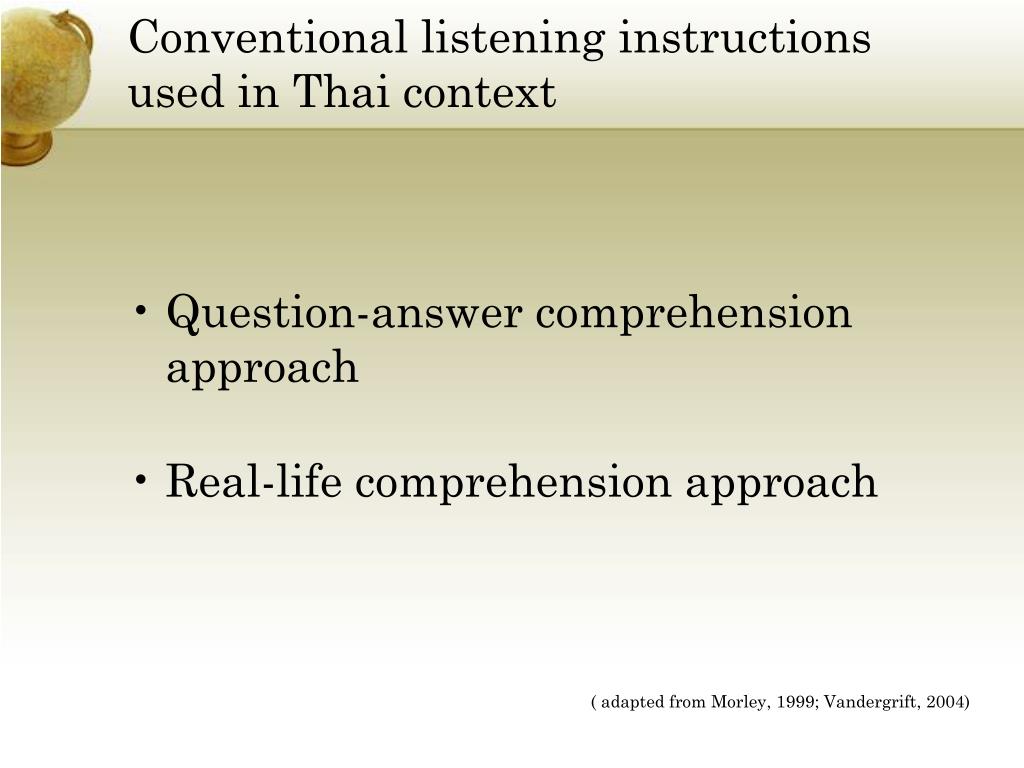 Conventional listening instructions used in Thai context

• Question-answer comprehension approach

• Real-life comprehension approach

( adapted from Morley, 1999; Vandergrift, 2004)